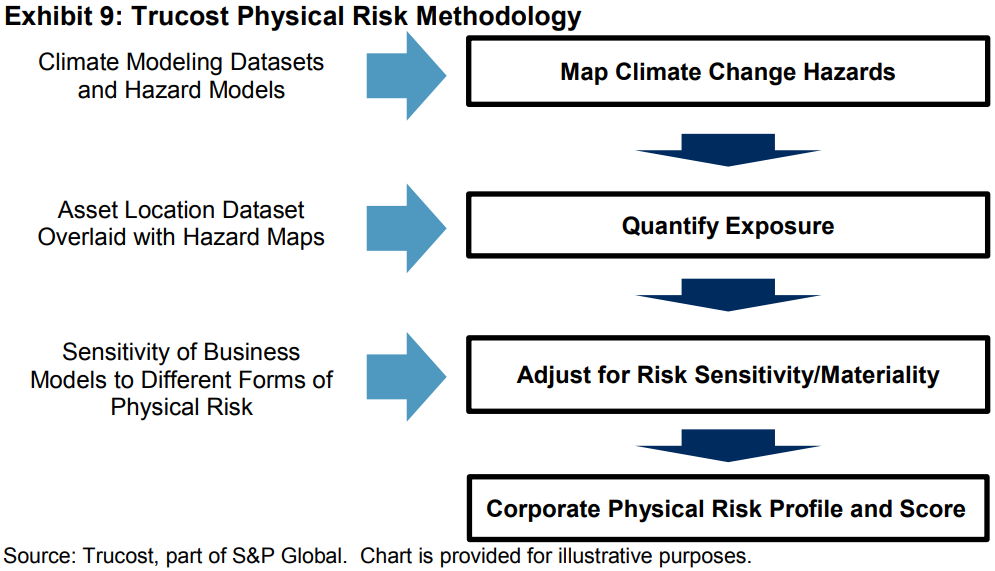 Exhibit 9: Trucost Physical Risk Methodology

Climate Modeling Datasets and Hazard Models

Map Climate Change Hazards

Asset Location Dataset Overlaid with Hazard Maps

Quantify Exposure

Sensitivity of Business Models to Different Forms of Physical Risk

Adjust for Risk Sensitivity/Materiality

Corporate Physical Risk Profile and Score

Source: Trucost, part of S&P Global. Chart is provided for illustrative purposes.